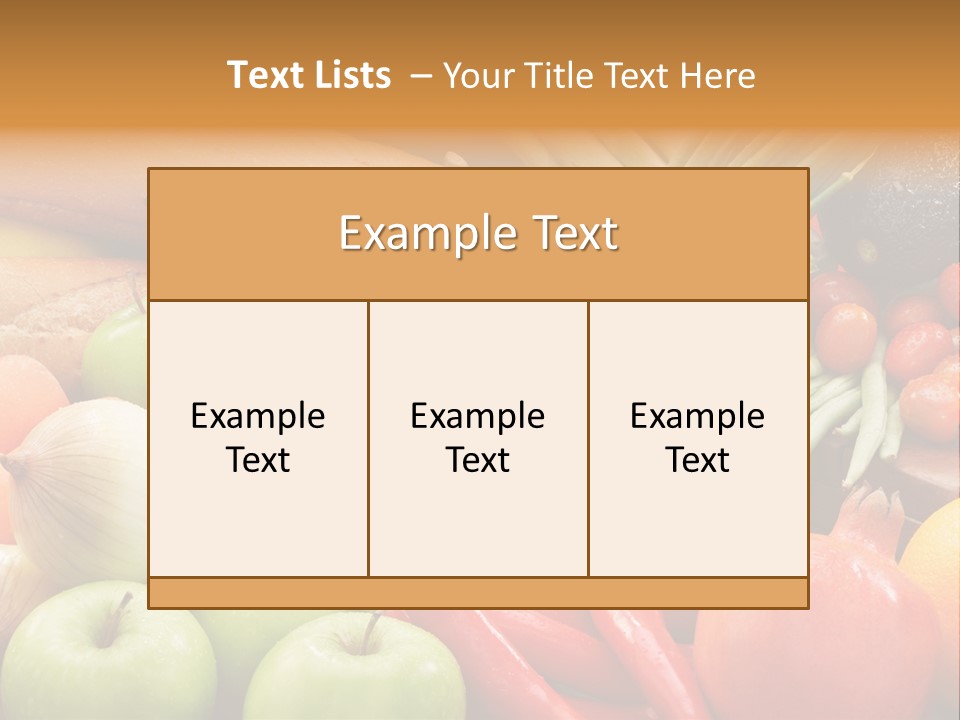 Text Lists – Your Title Text Here

Example Text

Example Text

Example Text

Example Text